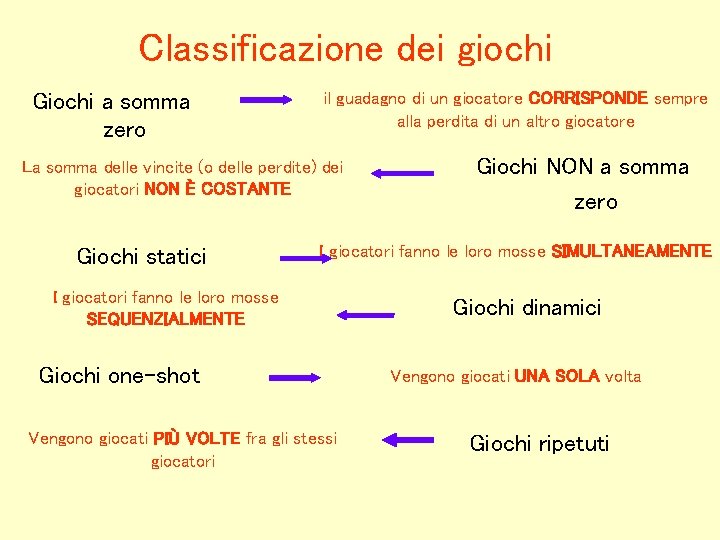 Classificazione dei giochi

Giochi a somma zero

il guadagno di un giocatore CORRISPONDE sempre alla perdita di un altro giocatore

La somma delle vincite (o delle perdite) dei giocatori NON È COSTANTE

Giochi NON a somma zero

Giochi statici

I giocatori fanno le loro mosse SIMULTANEAMENTE

I giocatori fanno le loro mosse SEQUENZIALMENTE

Giochi dinamici

Giochi one-shot

Vengono giocati UNA SOLA volta

Vengono giocati PIÙ VOLTE fra gli stessi giocatori

Giochi ripetuti